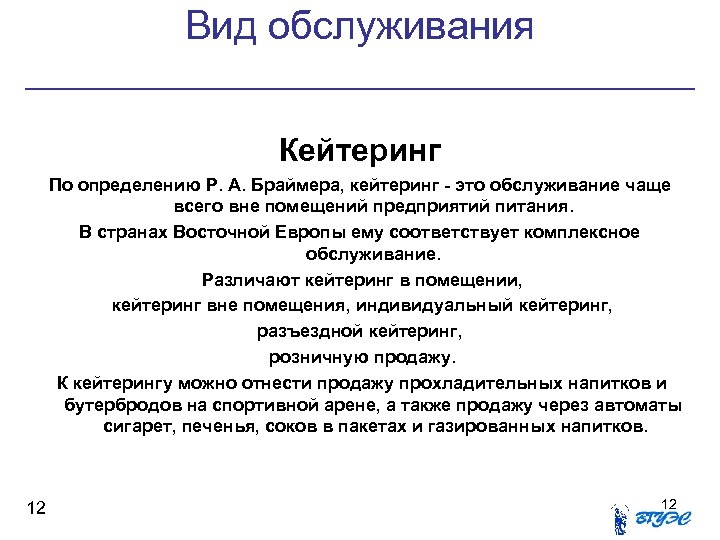 Вид обслуживания

Кейтеринг

По определению Р. А. Браймера, кейтеринг - это обслуживание чаще всего вне помещений предприятий питания.

В странах Восточной Европы ему соответствует комплексное обслуживание.

Различают кейтеринг в помещении,

кейтеринг вне помещения, индивидуальный кейтеринг,

разъездной кейтеринг,

розничную продажу.

К кейтерингу можно отнести продажу прохладительных напитков и бутербродов на спортивной арене, а также продажу через автоматы сигарет, печенья, соков в пакетах и газированных напитков.

12

12

ВГУЭС